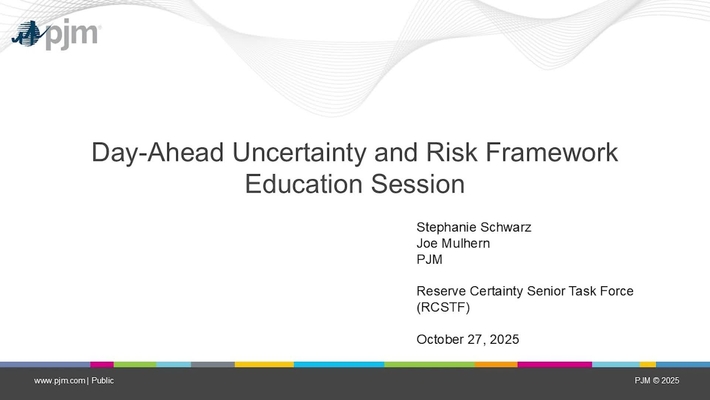 pjm

Day-Ahead Uncertainty and Risk Framework Education Session

Stephanie Schwarz
Joe Mulhern
PJM

Reserve Certainty Senior Task Force (RCSTF)

October 27, 2025

www.pjm.com | Public

PJM © 2025